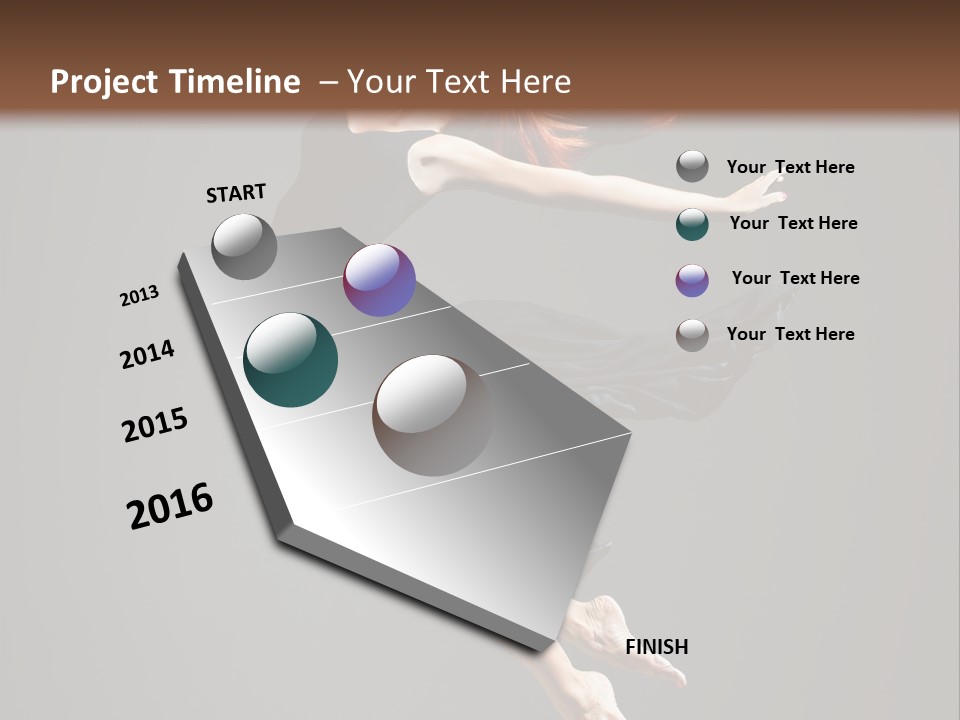 Project Timeline – Your Text Here

START

2013

2014

2015

2016

FINISH

Your Text Here

Your Text Here

Your Text Here

Your Text Here